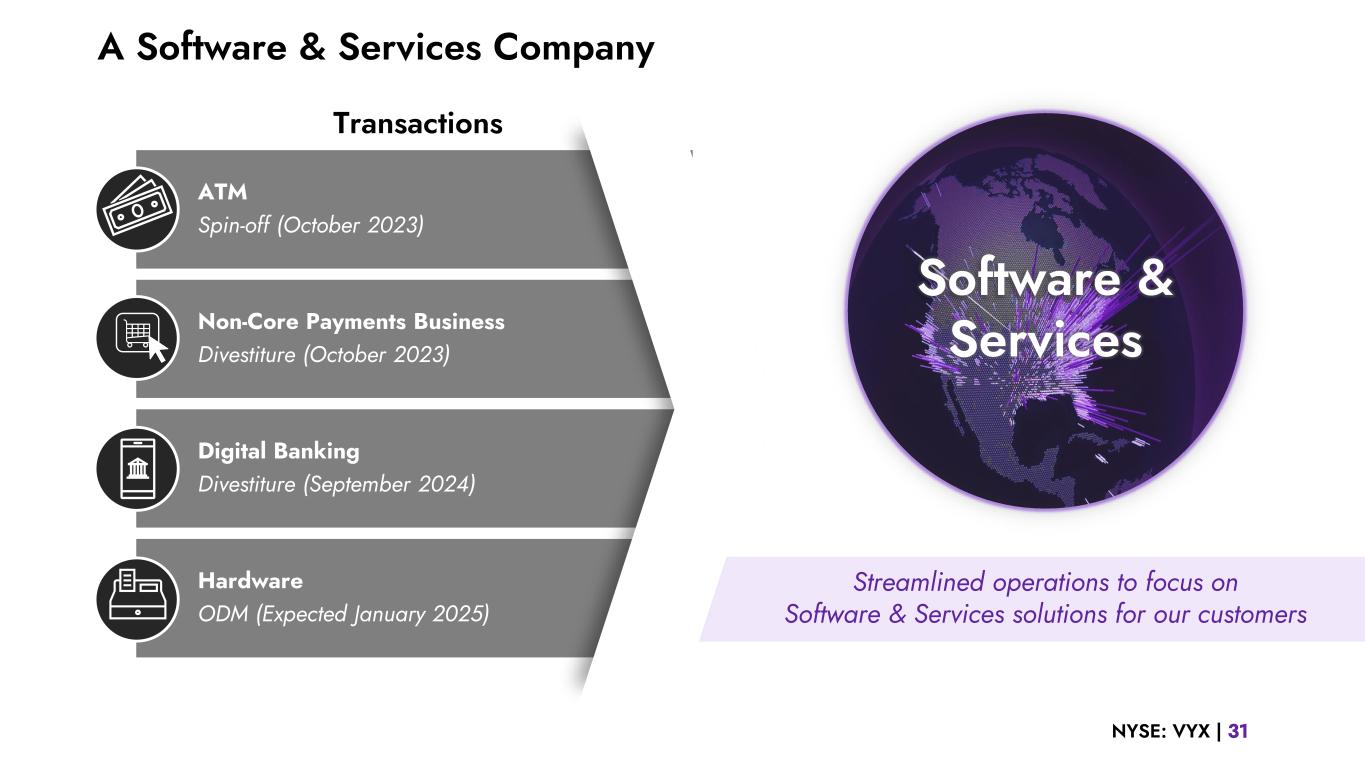 A Software & Services Company

Transactions

ATM
Spin-off (October 2023)

Non-Core Payments Business
Divestiture (October 2023)

Digital Banking
Divestiture (September 2024)

Hardware
ODM (Expected January 2025)

Software & Services

Streamlined operations to focus on Software & Services solutions for our customers

NYSE: VYX | 31